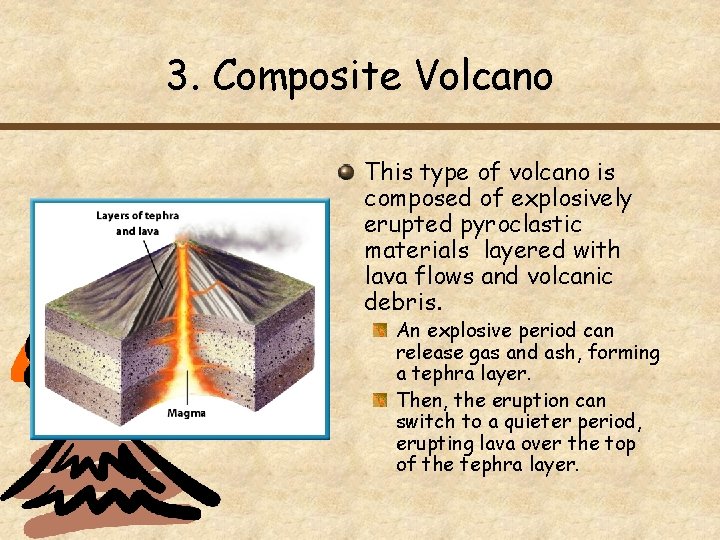 3. Composite Volcano

Layers of tephra and lava

Magma

This type of volcano is composed of explosively erupted pyroclastic materials layered with lava flows and volcanic debris.

An explosive period can release gas and ash, forming a tephra layer.

Then, the eruption can switch to a quieter period, erupting lava over the top of the tephra layer.